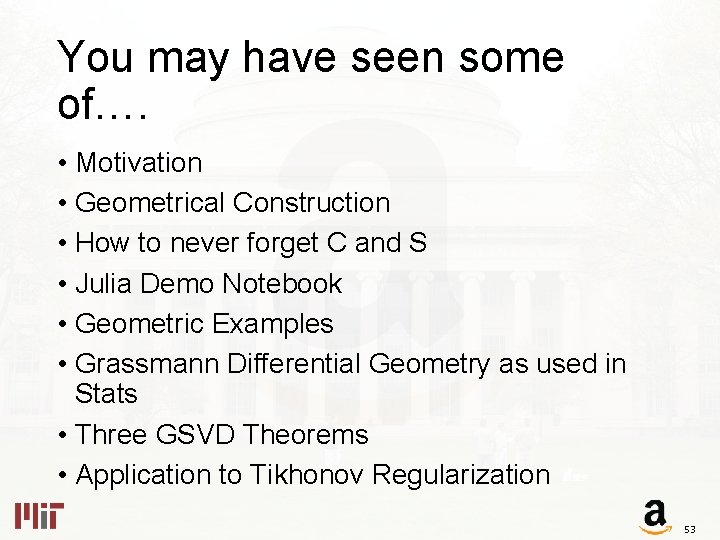 You may have seen some of….

• Motivation
• Geometrical Construction
• How to never forget C and S
• Julia Demo Notebook
• Geometric Examples
• Grassmann Differential Geometry as used in Stats
• Three GSVD Theorems
• Application to Tikhonov Regularization

MIT

a

53